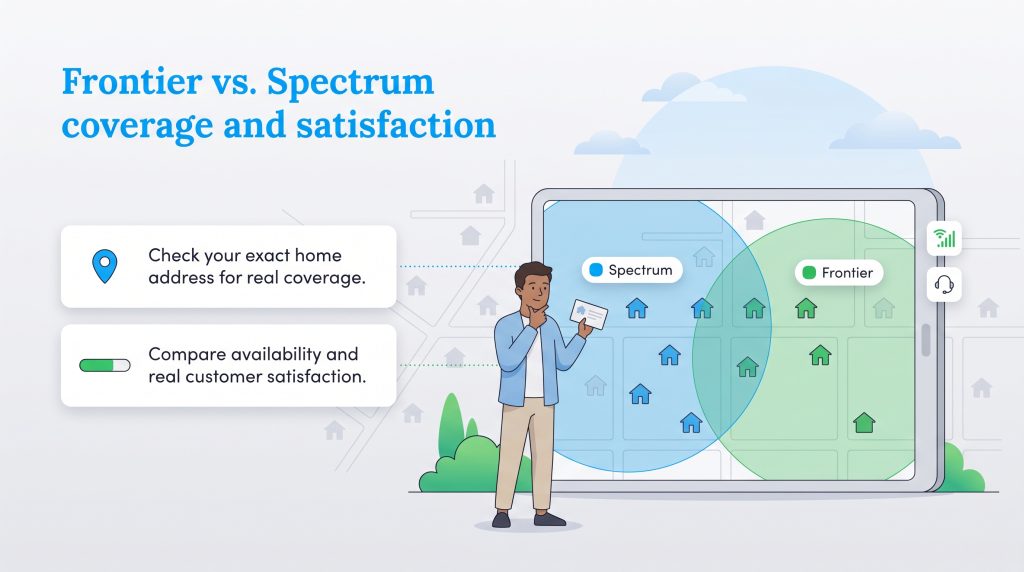 Frontier vs. Spectrum coverage and satisfaction

Check your exact home address for real coverage.

Compare availability and real customer satisfaction.

Spectrum

Frontier